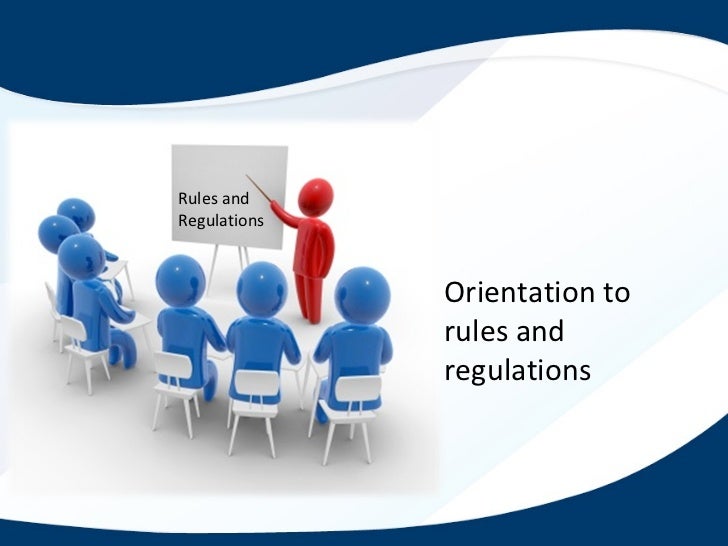 Rules and Regulations

Orientation to rules and regulations